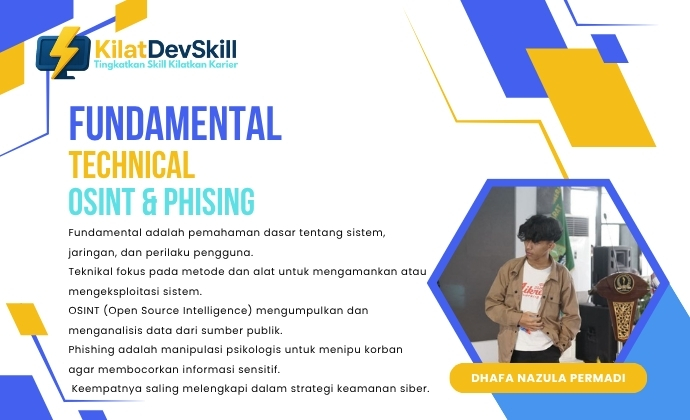 KilatDevSkill
Tingkatkan Skill Kilatkan Karier

FUNDAMENTAL
TECHNICAL
OSINT & PHISING

Fundamental adalah pemahaman dasar tentang sistem, jaringan, dan perilaku pengguna.
Teknikal fokus pada metode dan alat untuk mengamankan atau mengeksploitasi sistem.
OSINT (Open Source Intelligence) mengumpulkan dan menganalisis data dari sumber publik.
Phishing adalah manipulasi psikologis untuk menipu korban agar membocorkan informasi sensitif.
Keempatnya saling melengkapi dalam strategi keamanan siber.

DHAFA NAZULA PERMADI